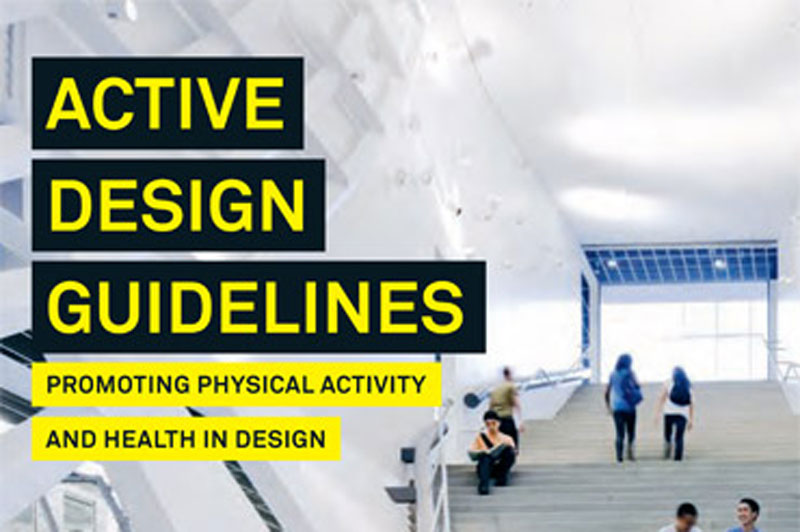 ACTIVE
DESIGN
GUIDELINES

PROMOTING PHYSICAL ACTIVITY
AND HEALTH IN DESIGN